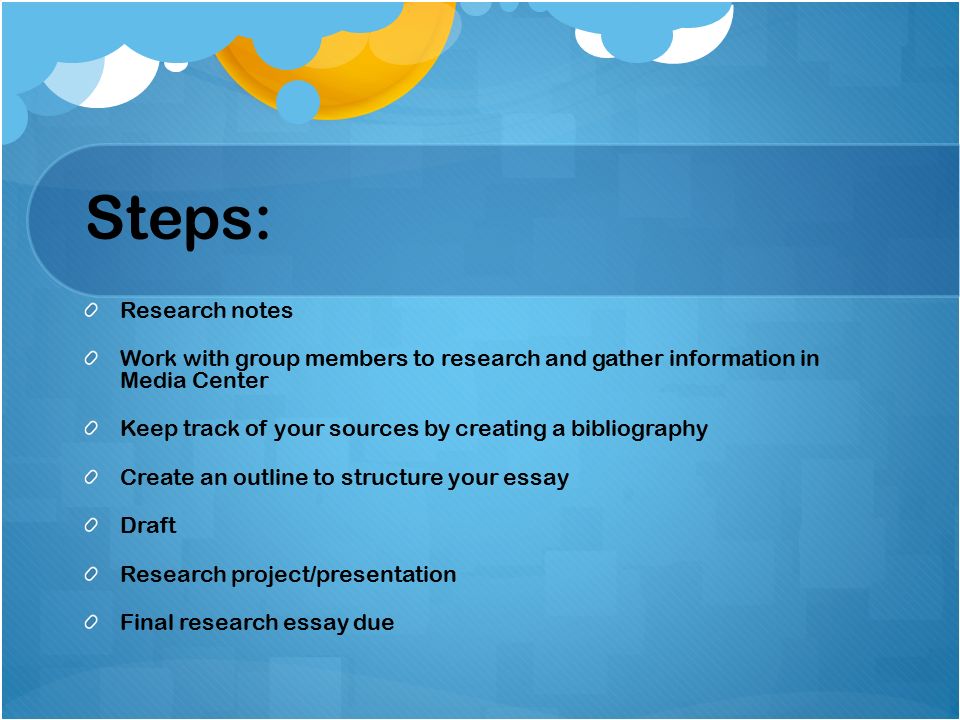 Steps:

Research notes

Work with group members to research and gather information in Media Center

Keep track of your sources by creating a bibliography

Create an outline to structure your essay

Draft

Research project/presentation

Final research essay due